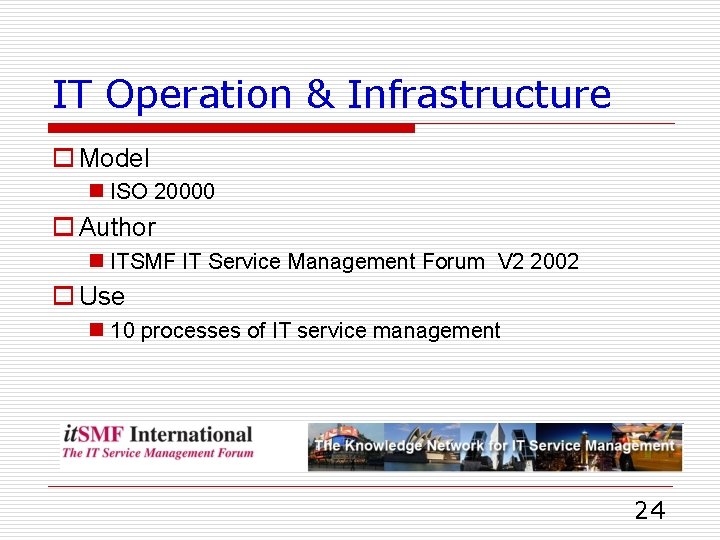 IT Operation & Infrastructure

Model

ISO 20000

Author

ITSMF IT Service Management Forum V2 2002

Use

10 processes of IT service management

itSMF International
The IT Service Management Forum

The Knowledge Network for IT Service Management

24